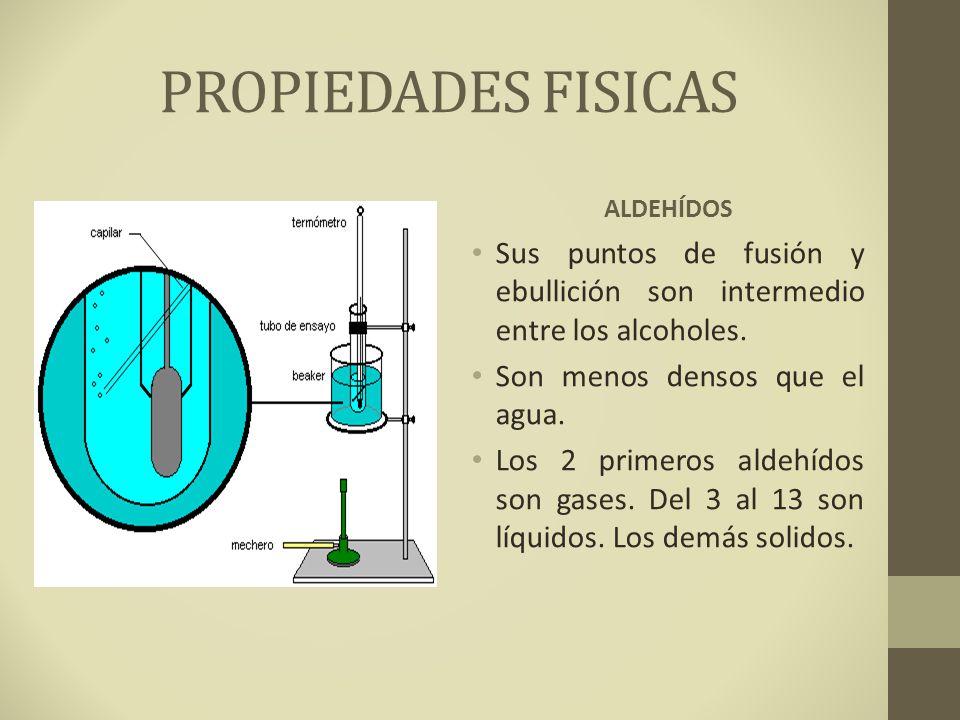 PROPIEDADES FISICAS

capilar

termómetro

tubo de ensayo

beaker

mechero

ALDEHÍDOS

• Sus puntos de fusión y ebullición son intermedio entre los alcoholes.
• Son menos densos que el agua.
• Los 2 primeros aldehídos son gases. Del 3 al 13 son líquidos. Los demás solidos.